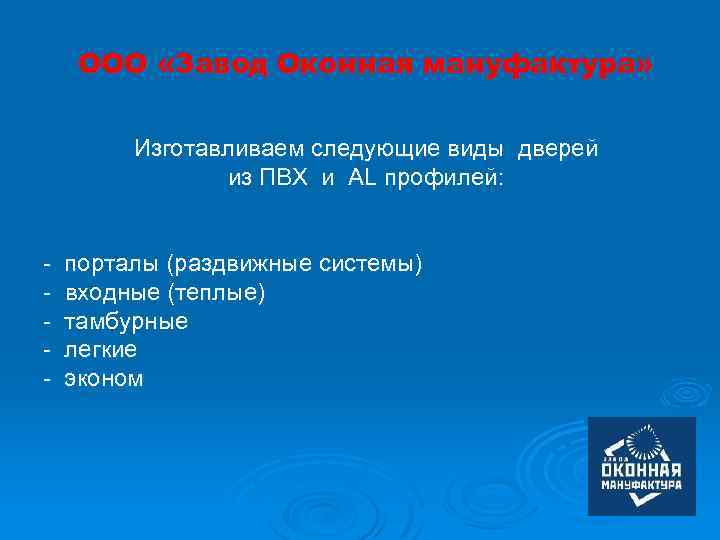 ООО «Завод Оконная мануфактура»

Изготавливаем следующие виды дверей из ПВХ и AL профилей:

- порталы (раздвижные системы)
- входные (теплые)
- тамбурные
- легкие
- эконом

ЗАВОД
ОКОННАЯ
МАНУФАКТУРА